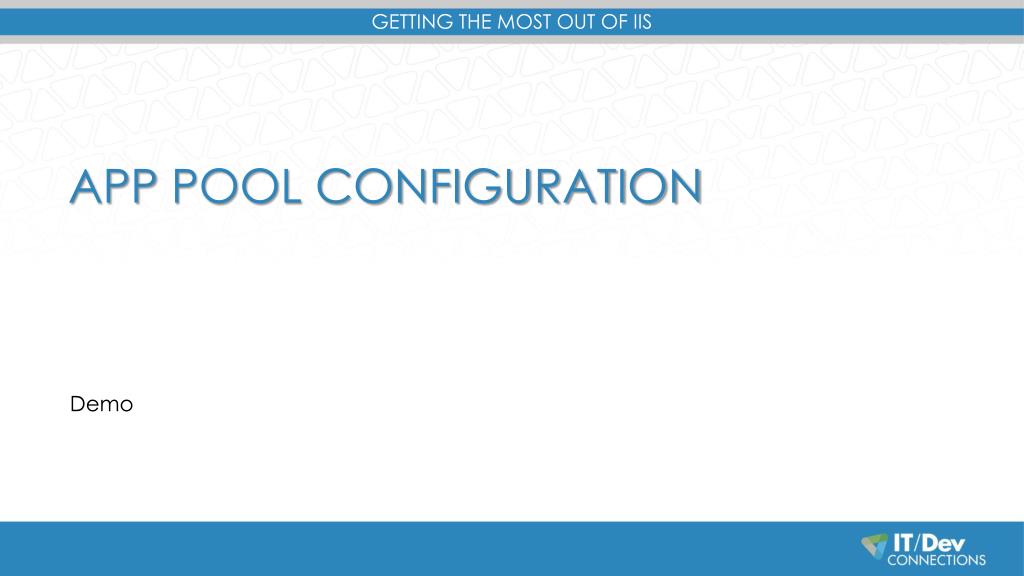 GETTING THE MOST OUT OF IIS

APP POOL CONFIGURATION

Demo

IT/Dev CONNECTIONS